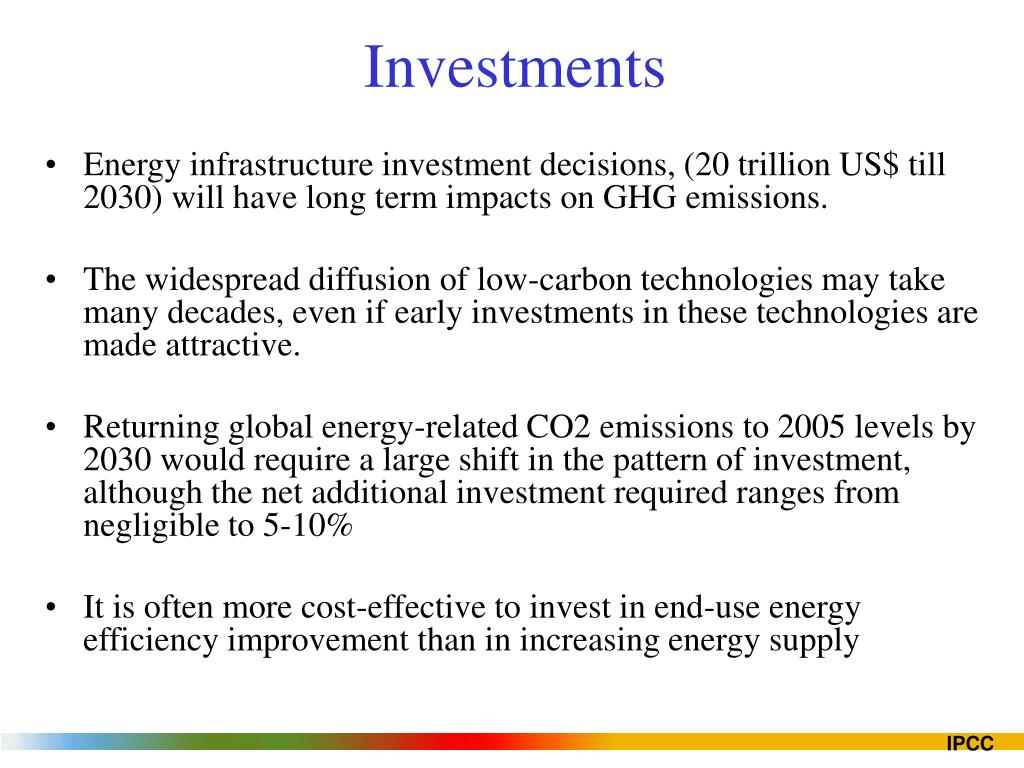 Investments

• Energy infrastructure investment decisions, (20 trillion US$ till 2030) will have long term impacts on GHG emissions.

• The widespread diffusion of low-carbon technologies may take many decades, even if early investments in these technologies are made attractive.

• Returning global energy-related CO2 emissions to 2005 levels by 2030 would require a large shift in the pattern of investment, although the net additional investment required ranges from negligible to 5-10%

• It is often more cost-effective to invest in end-use energy efficiency improvement than in increasing energy supply

IPCC